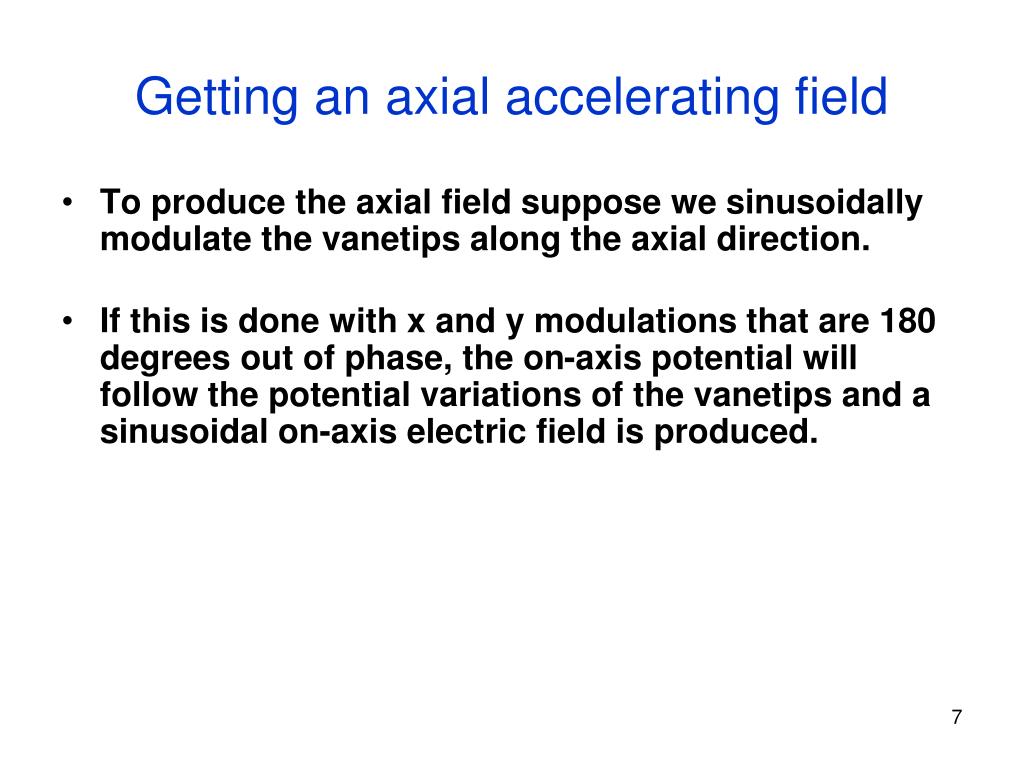 Getting an axial accelerating field

• To produce the axial field suppose we sinusoidally modulate the vanetips along the axial direction.

• If this is done with x and y modulations that are 180 degrees out of phase, the on-axis potential will follow the potential variations of the vanetips and a sinusoidal on-axis electric field is produced.

7